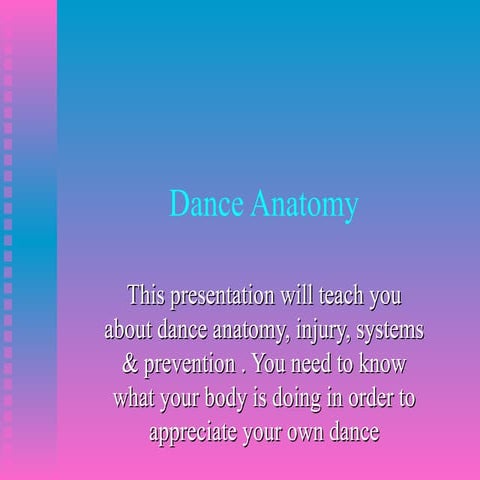 Dance Anatomy

This presentation will teach you about dance anatomy, injury, systems & prevention . You need to know what your body is doing in order to appreciate your own dance